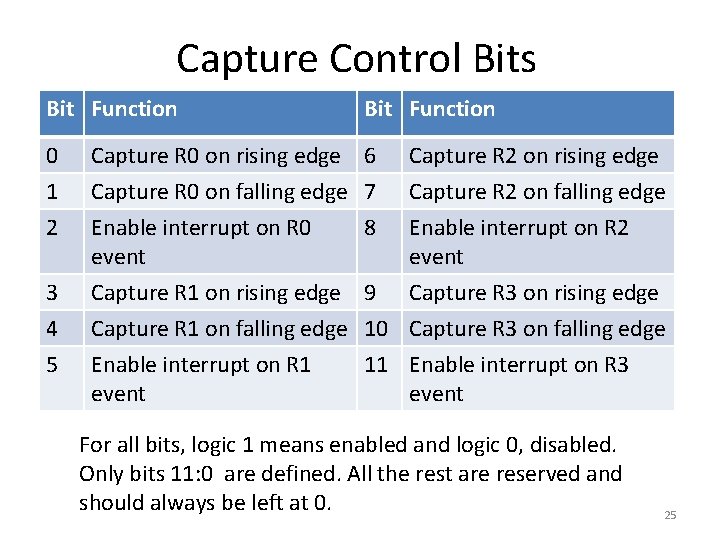 Capture Control Bits

| Bit | Function | Bit | Function |
|---|---|---|---|
| 0 | Capture R0 on rising edge | 6 | Capture R2 on rising edge |
| 1 | Capture R0 on falling edge | 7 | Capture R2 on falling edge |
| 2 | Enable interrupt on R0 event | 8 | Enable interrupt on R2 event |
| 3 | Capture R1 on rising edge | 9 | Capture R3 on rising edge |
| 4 | Capture R1 on falling edge | 10 | Capture R3 on falling edge |
| 5 | Enable interrupt on R1 event | 11 | Enable interrupt on R3 event |

For all bits, logic 1 means enabled and logic 0, disabled. Only bits 11:0 are defined. All the rest are reserved and should always be left at 0.

25